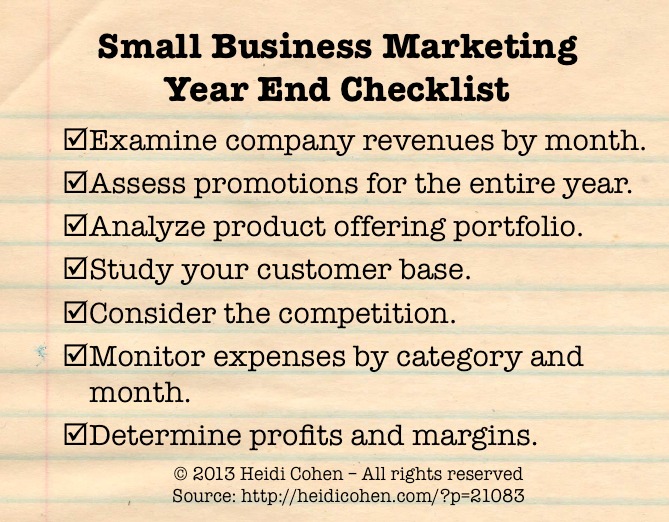 Small Business Marketing Year End Checklist

☑Examine company revenues by month.

☑Assess promotions for the entire year.

☑Analyze product offering portfolio.

☑Study your customer base.

☑Consider the competition.

☑Monitor expenses by category and month.

☑Determine profits and margins.

© 2013 Heidi Cohen – All rights reserved
Source: http://heidicohen.com/?p=21083